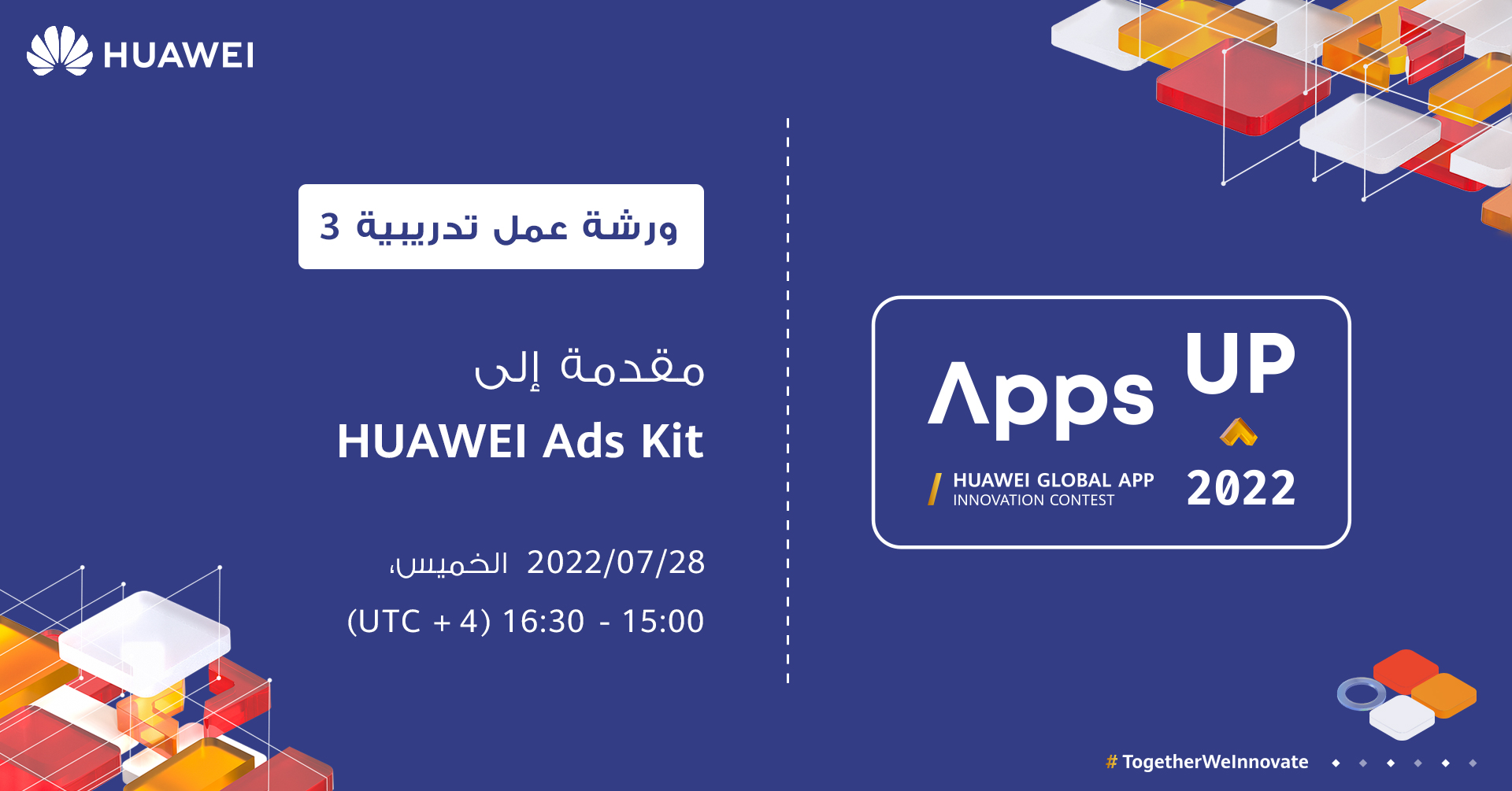 HUAWEI

ورشة عمل تدريبية 3

مقدمة إلى

HUAWEI Ads Kit

الخميس، 2022/07/28

(UTC + 4) 16:30 - 15:00

Apps UP

HUAWEI GLOBAL APP INNOVATION CONTEST

2022

# TogetherWeInnovate